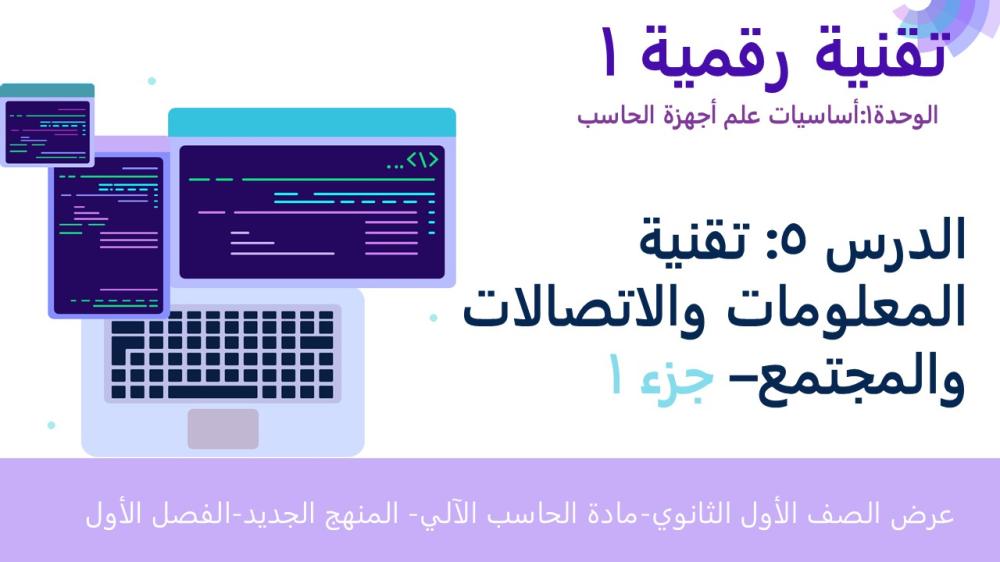 تقنية رقمية ١

الوحدة١:أساسيات علم أجهزة الحاسب

<\>...

الدرس ٥: تقنية المعلومات والاتصالات والمجتمع- جزء ١

عرض الصف الأول الثانوي-مادة الحاسب الآلي- المنهج الجديد-الفصل الأول